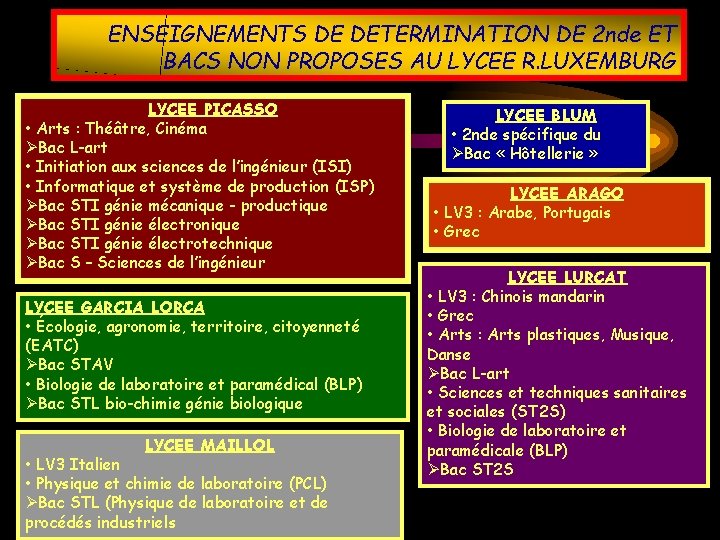 ENSEIGNEMENTS DE DETERMINATION DE 2nde ET BACS NON PROPOSES AU LYCEE R.LUXEMBURG

LYCEE PICASSO
• Arts : Théâtre, Cinéma
➢Bac L-art
• Initiation aux sciences de l'ingénieur (ISI)
• Informatique et système de production (ISP)
➢Bac STI génie mécanique - productique
➢Bac STI génie électronique
➢Bac STI génie électrotechnique
➢Bac S – Sciences de l'ingénieur

LYCEE GARCIA LORCA
• Écologie, agronomie, territoire, citoyenneté (EATC)
➢Bac STAV
• Biologie de laboratoire et paramédical (BLP)
➢Bac STL bio-chimie génie biologique

LYCEE MAILLOL
• LV3 Italien
• Physique et chimie de laboratoire (PCL)
➢Bac STL (Physique de laboratoire et de procédés industriels

LYCEE BLUM
• 2nde spécifique du
➢Bac « Hôtellerie »

LYCEE ARAGO
• LV3 : Arabe, Portugais
• Grec

LYCEE LURCAT
• LV3 : Chinois mandarin
• Grec
• Arts : Arts plastiques, Musique, Danse
➢Bac L-art
• Sciences et techniques sanitaires et sociales (ST2S)
• Biologie de laboratoire et paramédicale (BLP)
➢Bac ST2S